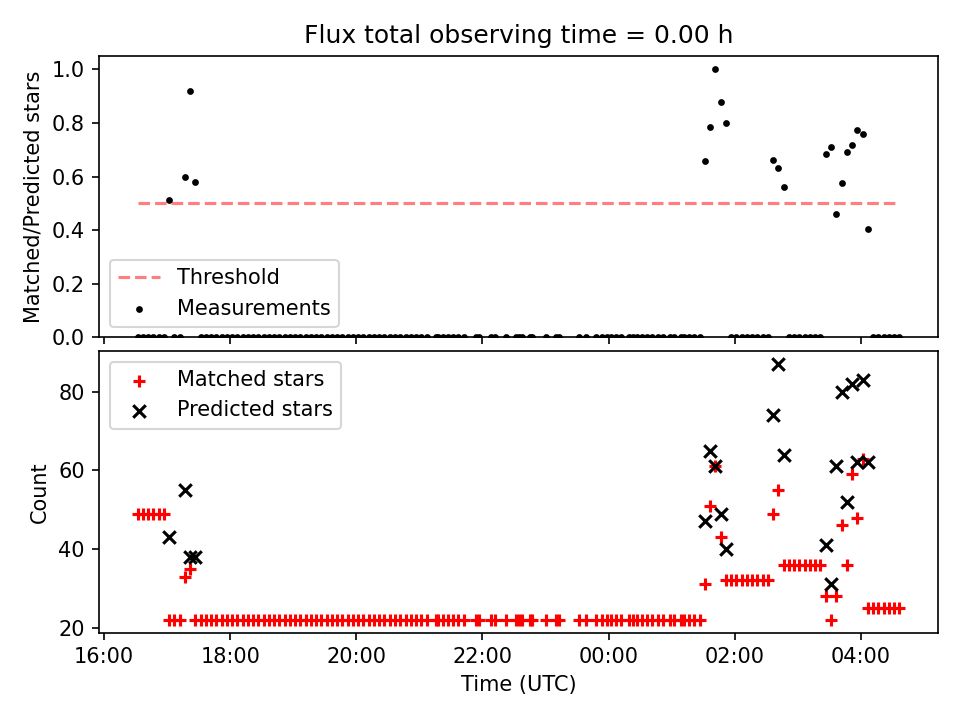 Flux total observing time = 0.00 h

Matched/Predicted stars

1.0
0.8
0.6
0.4
0.2
0.0

Threshold
Measurements

Matched stars
Predicted stars

Count

80
60
40
20

16:00
18:00
20:00
22:00
00:00
02:00
04:00

Time (UTC)